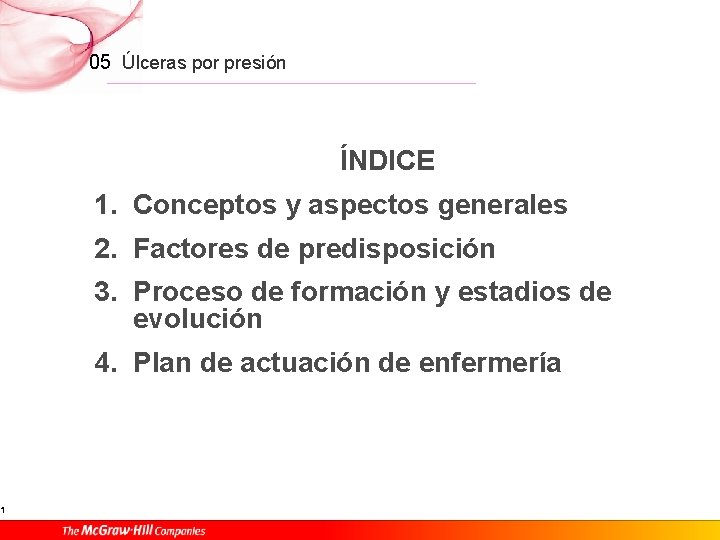 05 Úlceras por presión

ÍNDICE

1. Conceptos y aspectos generales
2. Factores de predisposición
3. Proceso de formación y estadios de evolución
4. Plan de actuación de enfermería

1

The McGraw·Hill Companies